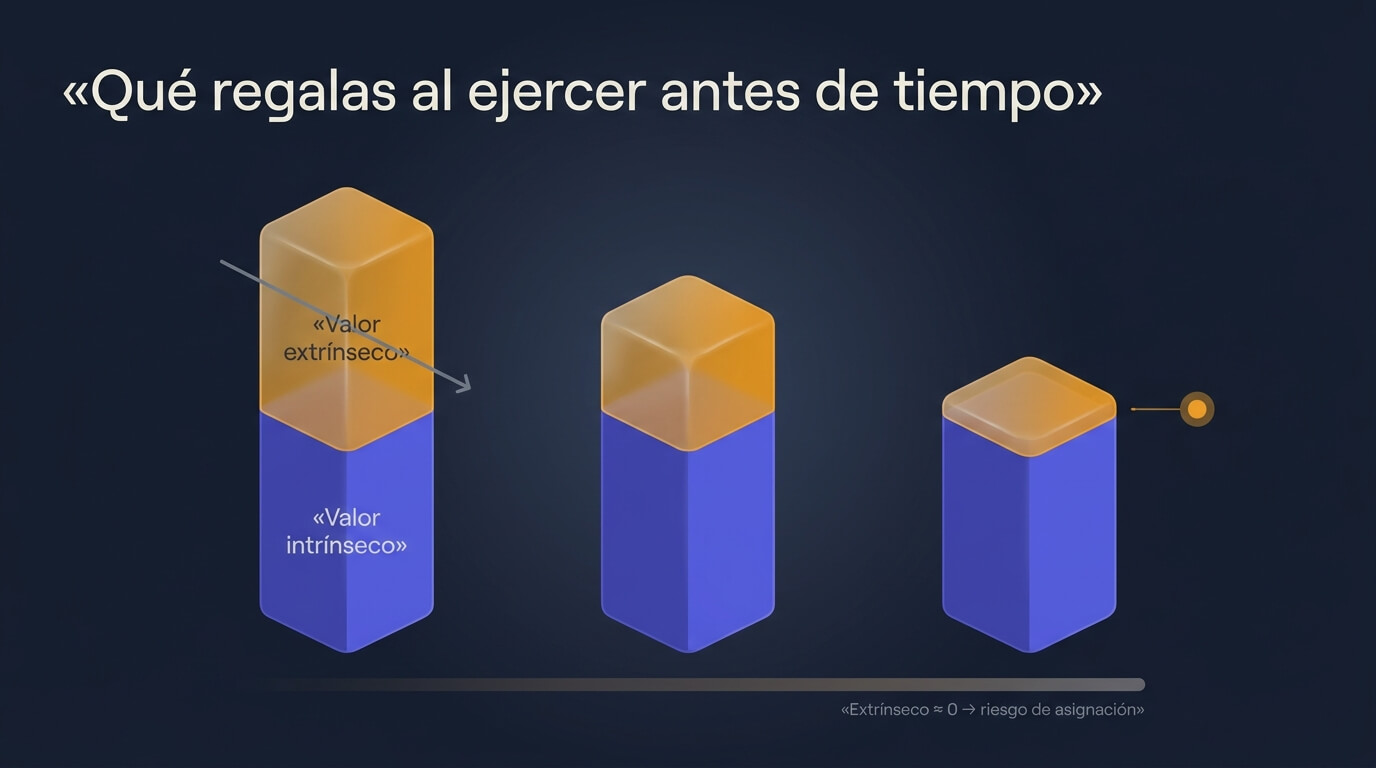 «Qué regalas al ejercer antes de tiempo»

«Valor extrínseco»

«Valor intrínseco»

«Extrínseco ≈ 0 → riesgo de asignación»